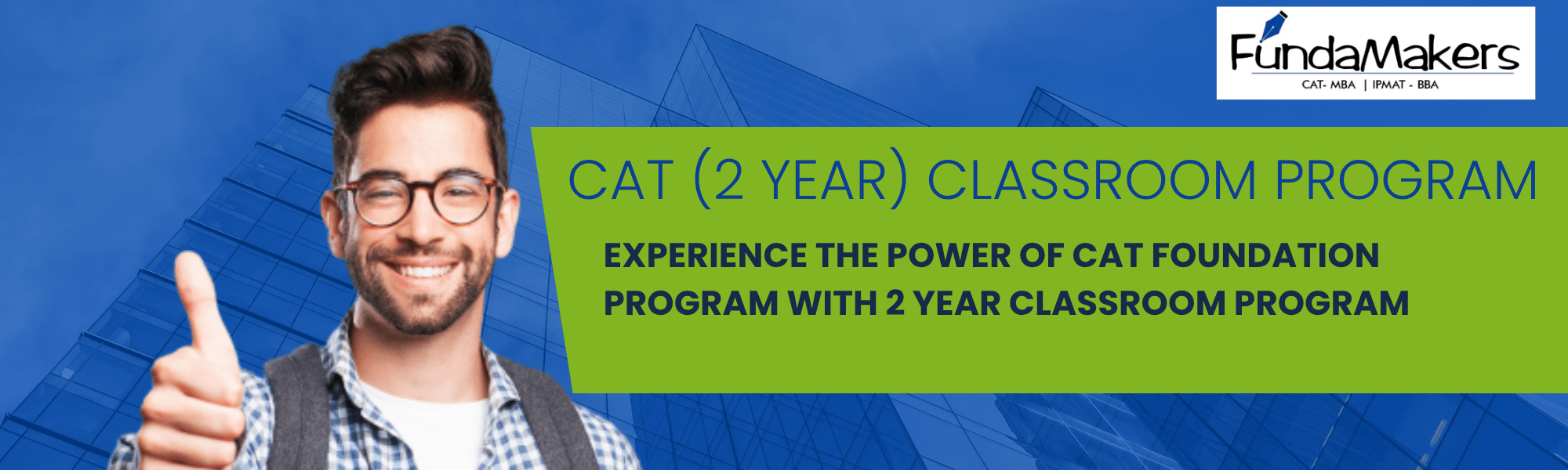 FundaMakers
CAT- MBA | IPMAT - BBA

CAT (2 YEAR) CLASSROOM PROGRAM

EXPERIENCE THE POWER OF CAT FOUNDATION PROGRAM WITH 2 YEAR CLASSROOM PROGRAM